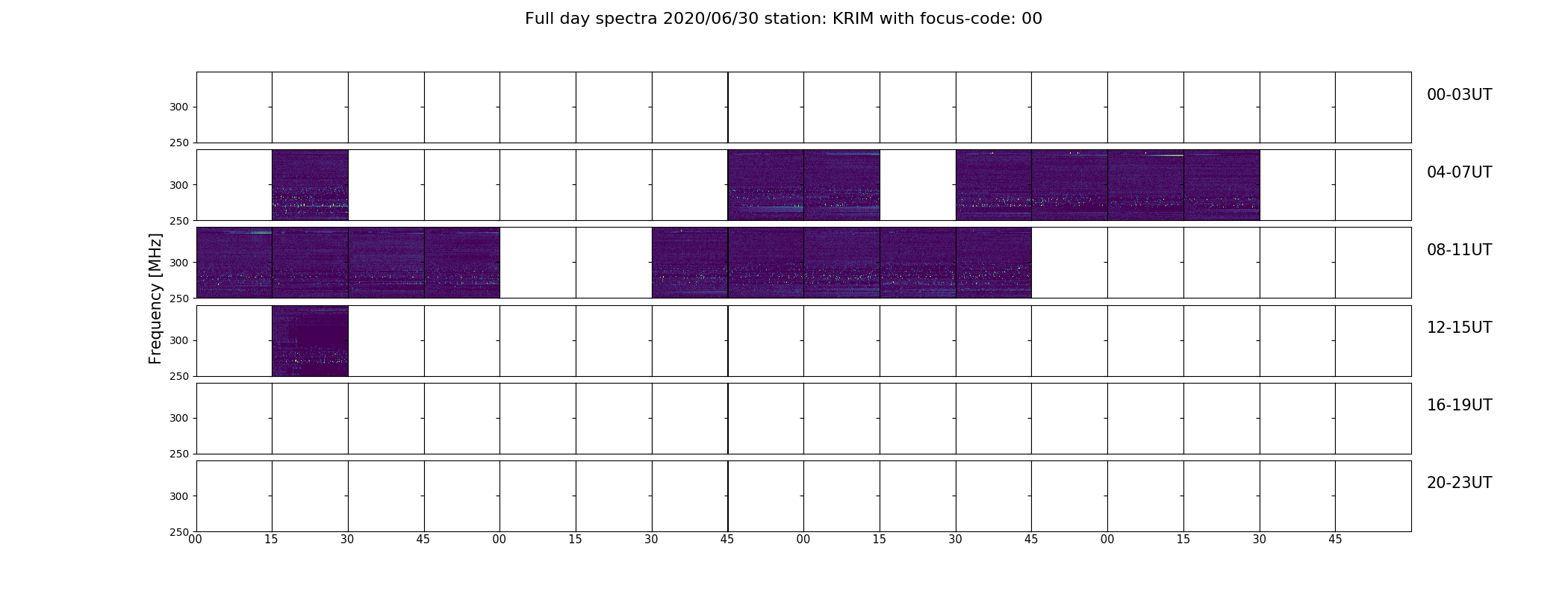 Full day spectra 2020/06/30 station: KRIM with focus-code: 00

Frequency [MHz]

300
250
00-03UT

300
250
04-07UT

300
250
08-11UT

300
250
12-15UT

300
250
16-19UT

300
250
20-23UT

00 15 30 45 00 15 30 45 00 15 30 45 00 15 30 45